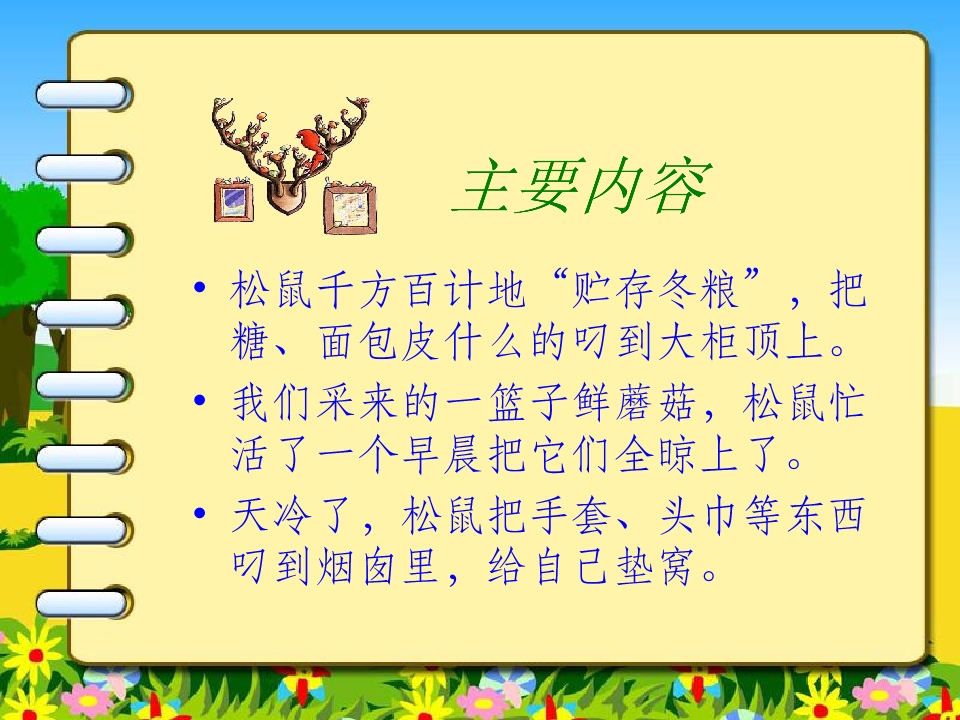 主要内容

• 松鼠千方百计地“贮存冬粮”，把糖、面包皮什么的叼到大柜顶上。
• 我们采来的一篮子鲜蘑菇，松鼠忙活了一个早晨把它们全晾上了。
• 天冷了，松鼠把手套、头巾等东西叼到烟囱里，给自己垫窝。